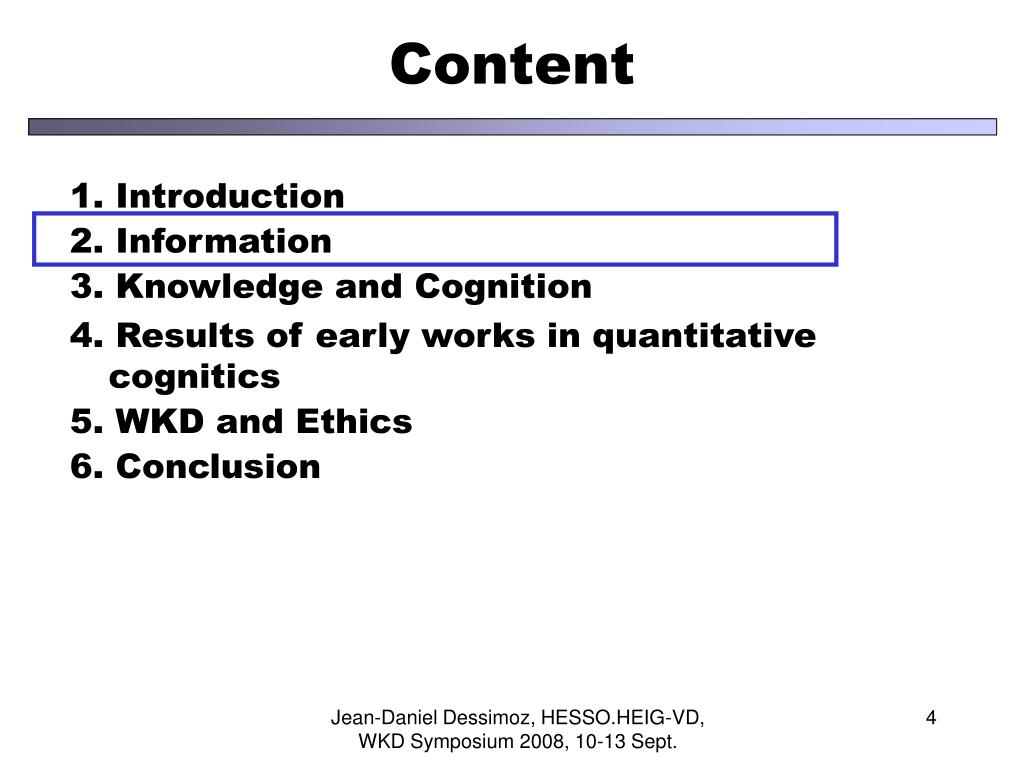 Content

1. Introduction
2. Information
3. Knowledge and Cognition
4. Results of early works in quantitative cognitics
5. WKD and Ethics
6. Conclusion

Jean-Daniel Dessimoz, HESSO.HEIG-VD, WKD Symposium 2008, 10-13 Sept.

4